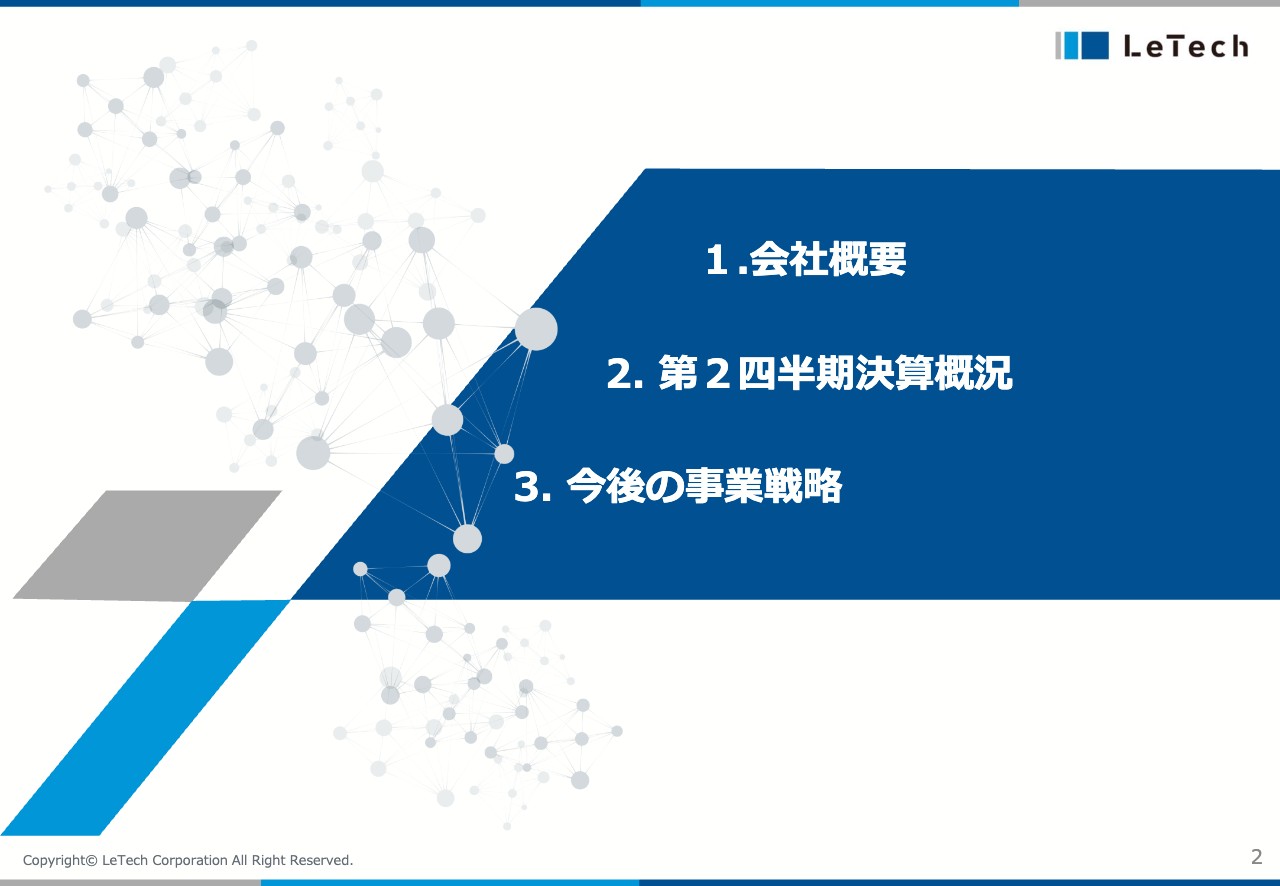 LeTech

1.会社概要

2. 第２四半期決算概況

3. 今後の事業戦略

Copyright© LeTech Corporation All Right Reserved.

2